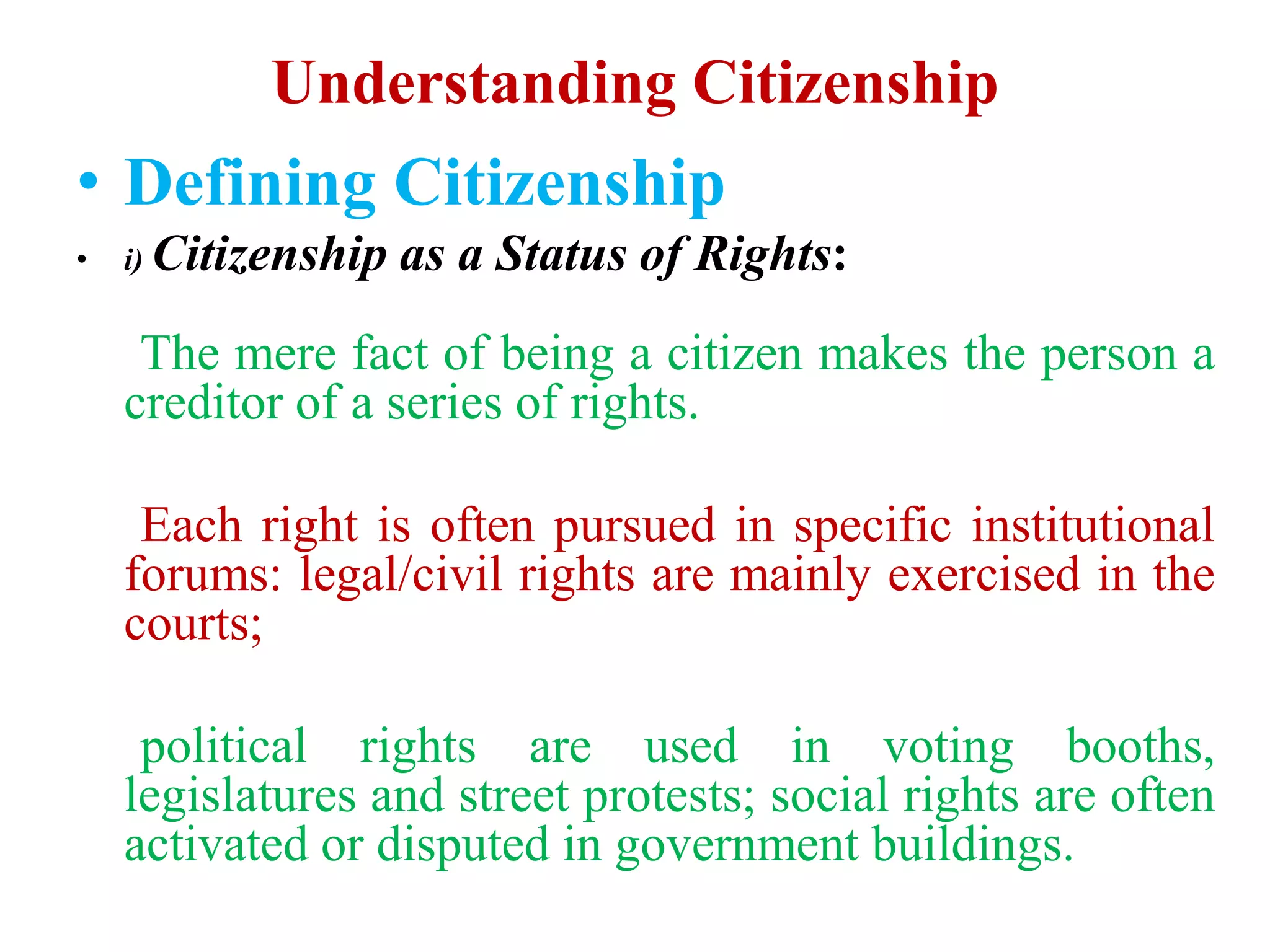 Understanding Citizenship

• Defining Citizenship

• i) Citizenship as a Status of Rights:

The mere fact of being a citizen makes the person a creditor of a series of rights.

Each right is often pursued in specific institutional forums: legal/civil rights are mainly exercised in the courts;

political rights are used in voting booths, legislatures and street protests; social rights are often activated or disputed in government buildings.